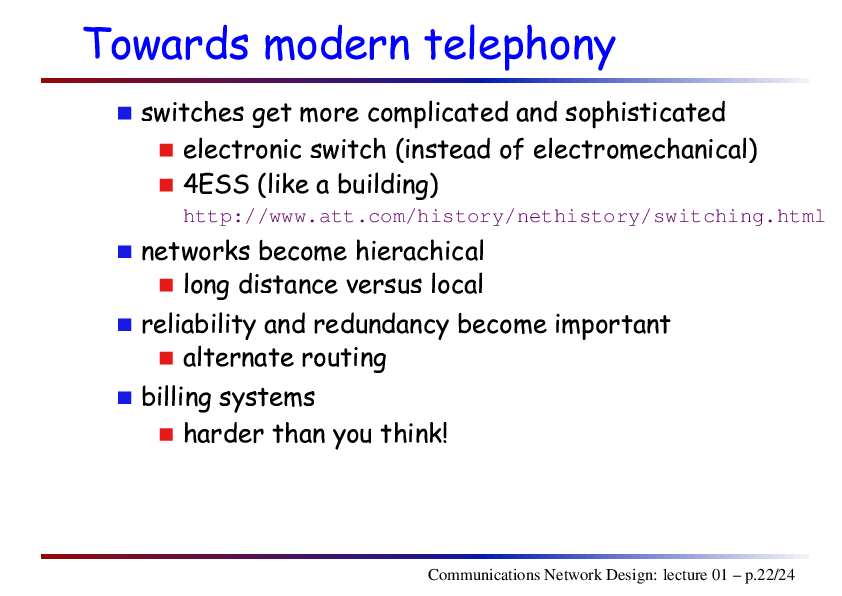 Towards modern telephony

switches get more complicated and sophisticated

electronic switch (instead of electromechanical)

4ESS (like a building)
http://www.att.com/history/nethistory/switching.html

networks become hierachical

long distance versus local

reliability and redundancy become important

alternate routing

billing systems

harder than you think!

Communications Network Design: lecture 01 – p.22/24